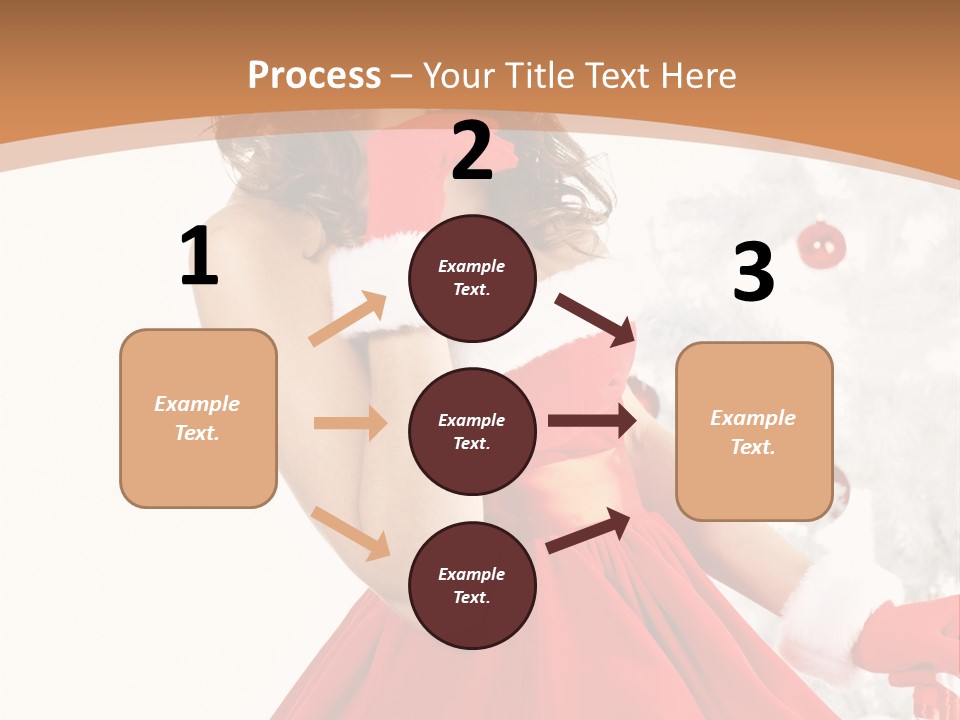 Process – Your Title Text Here

1

Example Text.

2

Example Text.

Example Text.

Example Text.

3

Example Text.